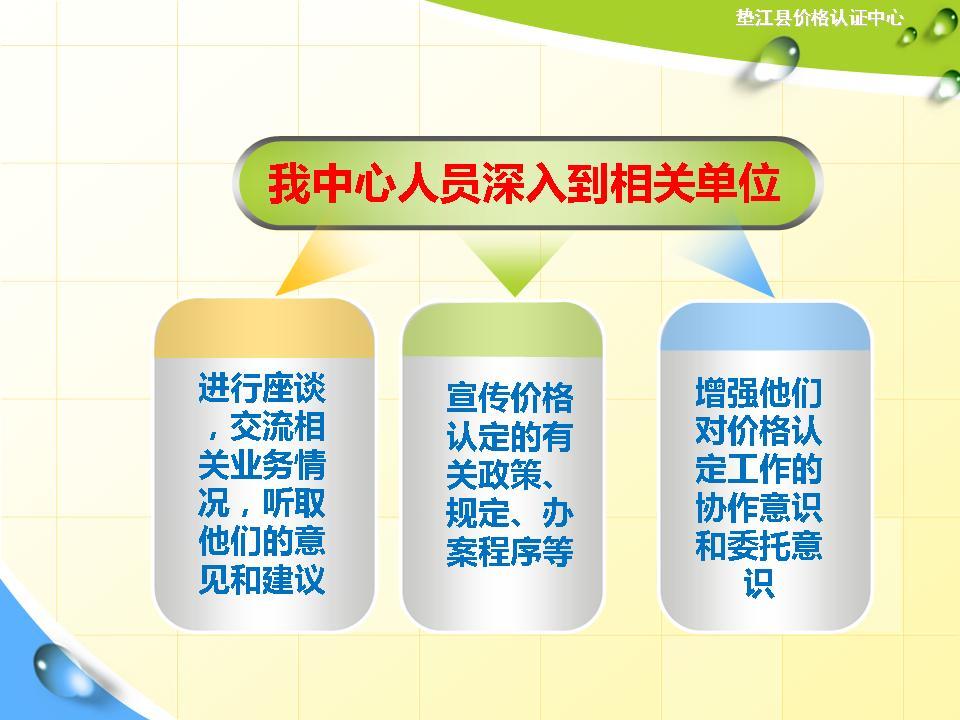 垫江县价格认证中心

我中心人员深入到相关单位

进行座谈，交流相关业务情况，听取他们的意见和建议

宣传价格认定的有关政策、规定、办案程序等

增强他们对价格认定工作的协作意识和委托意识